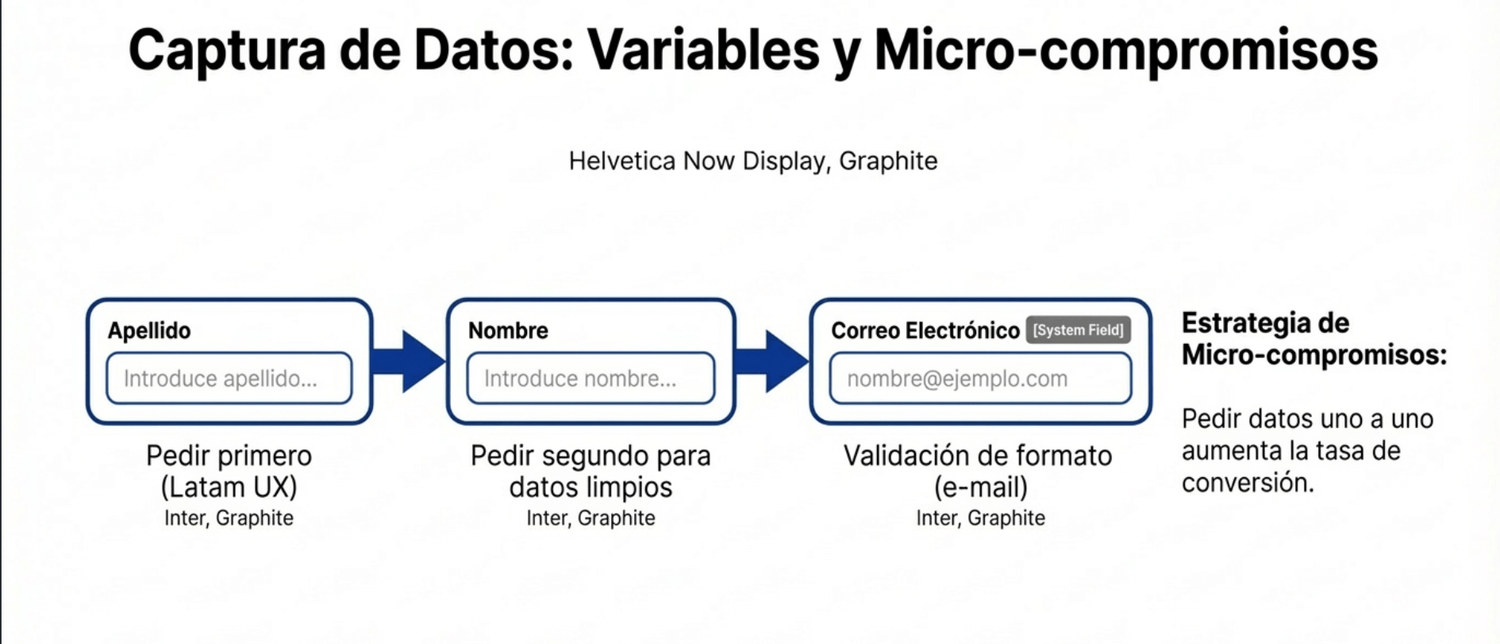 Captura de Datos: Variables y Micro-compromisos

Helvetica Now Display, Graphite

Apellido
Introduce apellido...

Pedir primero (Latam UX)
Inter, Graphite

Nombre
Introduce nombre...

Pedir segundo para datos limpios
Inter, Graphite

Correo Electrónico [System Field]
nombre@ejemplo.com

Validación de formato (e-mail)
Inter, Graphite

Estrategia de Micro-compromisos:

Pedir datos uno a uno aumenta la tasa de conversión.